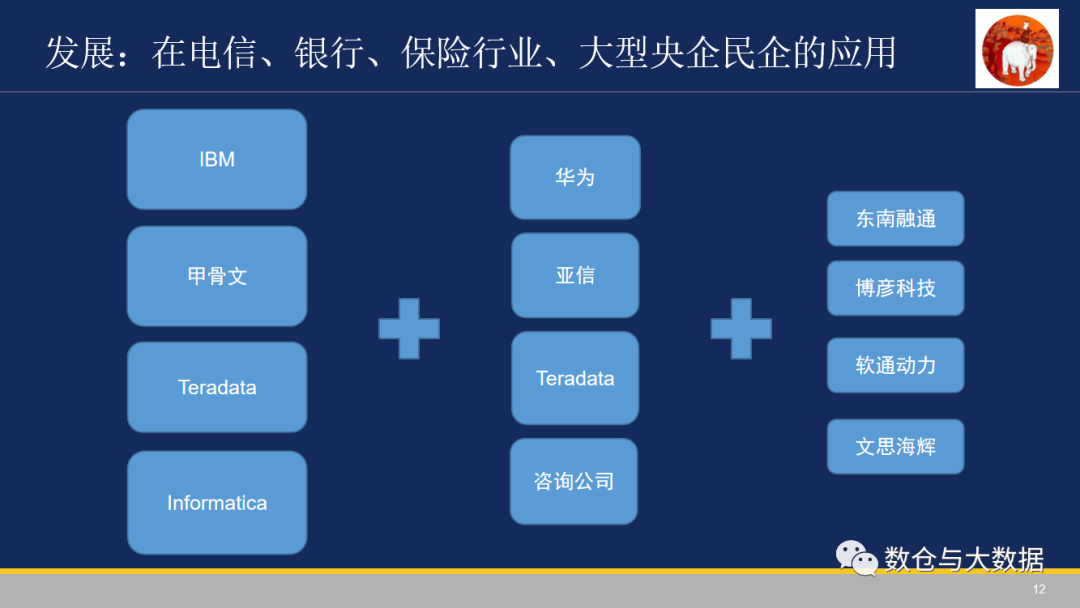 发展：在电信、银行、保险行业、大型央企民企的应用

IBM

甲骨文

Teradata

Informatica

华为

亚信

Teradata

咨询公司

东南融通

博彦科技

软通动力

文思海辉

数仓与大数据

12